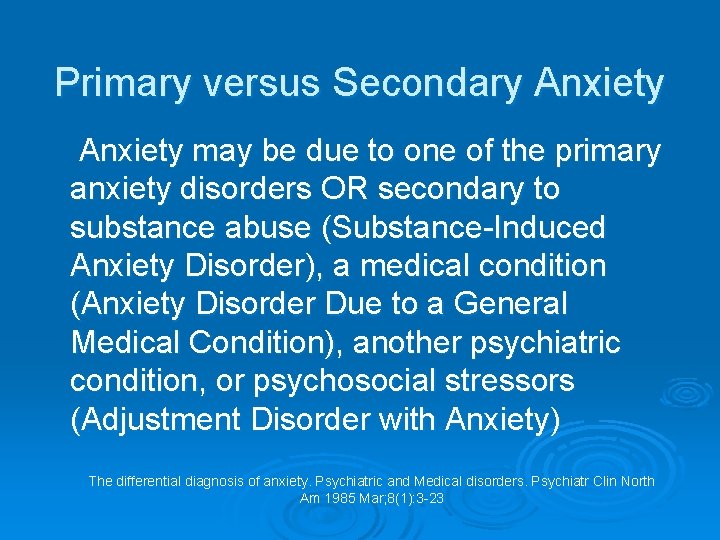 Primary versus Secondary Anxiety

Anxiety may be due to one of the primary anxiety disorders OR secondary to substance abuse (Substance-Induced Anxiety Disorder), a medical condition (Anxiety Disorder Due to a General Medical Condition), another psychiatric condition, or psychosocial stressors (Adjustment Disorder with Anxiety)

The differential diagnosis of anxiety. Psychiatric and Medical disorders. Psychiatr Clin North Am 1985 Mar;8(1):3-23